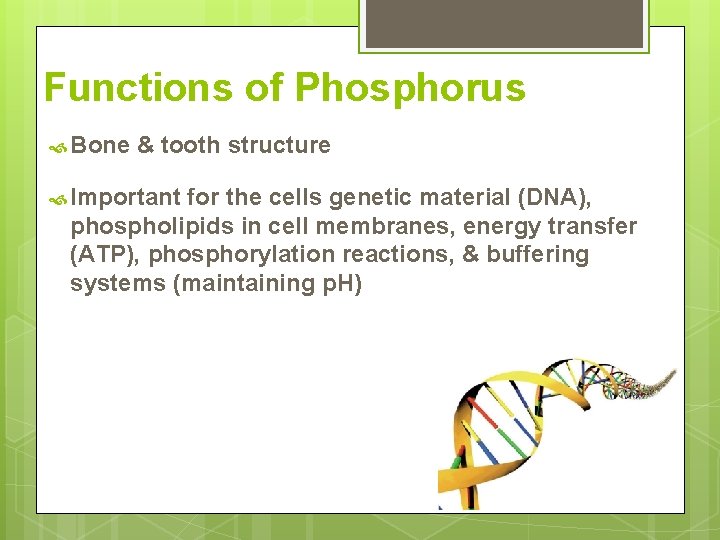 Functions of Phosphorus

Bone & tooth structure

Important for the cells genetic material (DNA), phospholipids in cell membranes, energy transfer (ATP), phosphorylation reactions, & buffering systems (maintaining pH)